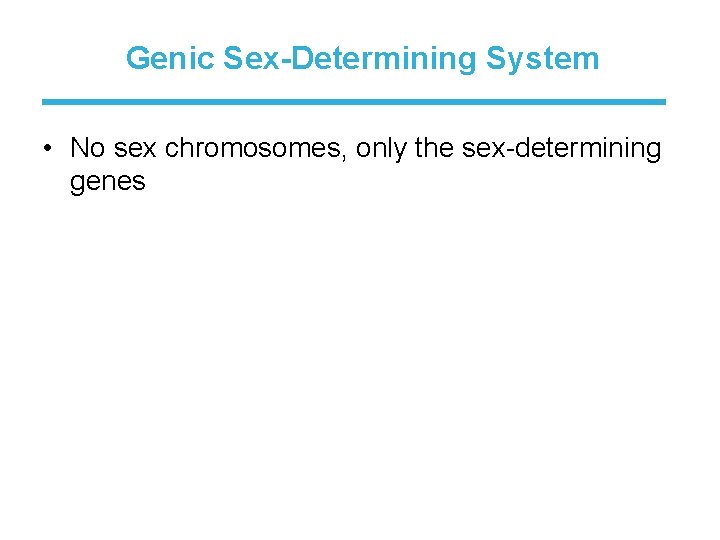 Genic Sex-Determining System

• No sex chromosomes, only the sex-determining genes